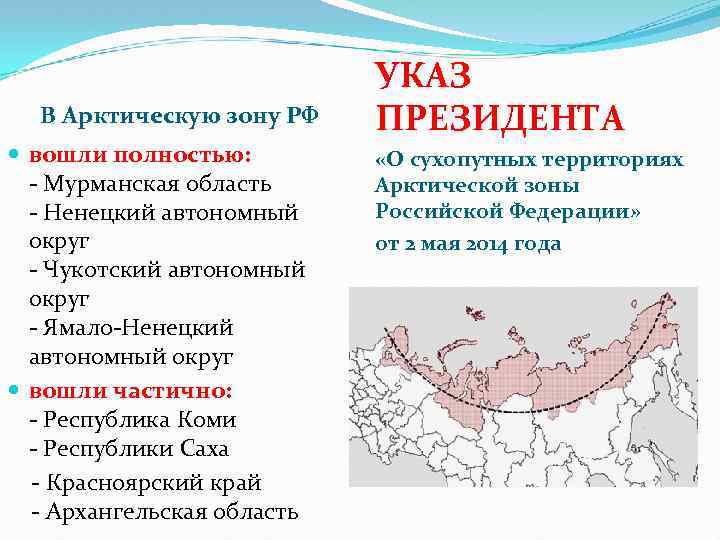 В Арктическую зону РФ

вошли полностью:
- Мурманская область
- Ненецкий автономный округ
- Чукотский автономный округ
- Ямало-Ненецкий автономный округ

вошли частично:
- Республика Коми
- Республики Саха
- Красноярский край
- Архангельская область

УКАЗ ПРЕЗИДЕНТА

«О сухопутных территориях Арктической зоны Российской Федерации»
от 2 мая 2014 года